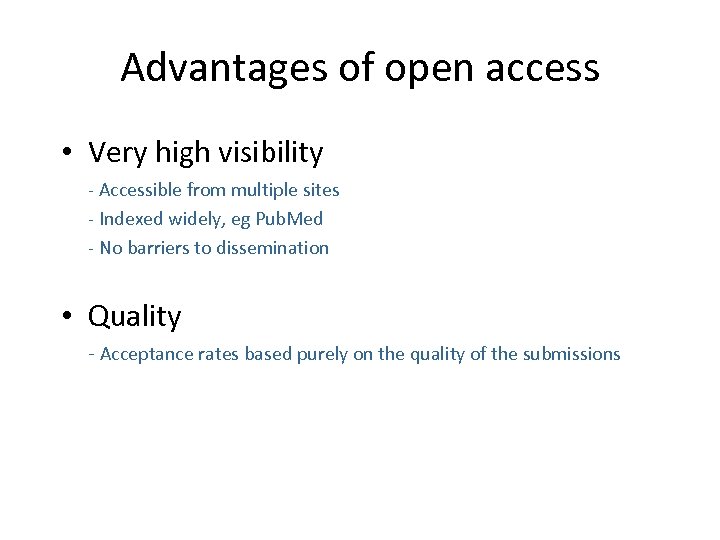 Advantages of open access

• Very high visibility

- Accessible from multiple sites
- Indexed widely, eg PubMed
- No barriers to dissemination

• Quality

- Acceptance rates based purely on the quality of the submissions